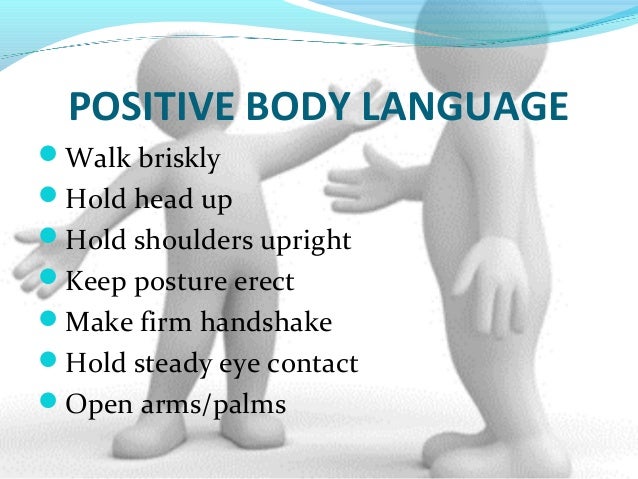 POSITIVE BODY LANGUAGE

- Walk briskly
- Hold head up
- Hold shoulders upright
- Keep posture erect
- Make firm handshake
- Hold steady eye contact
- Open arms/palms